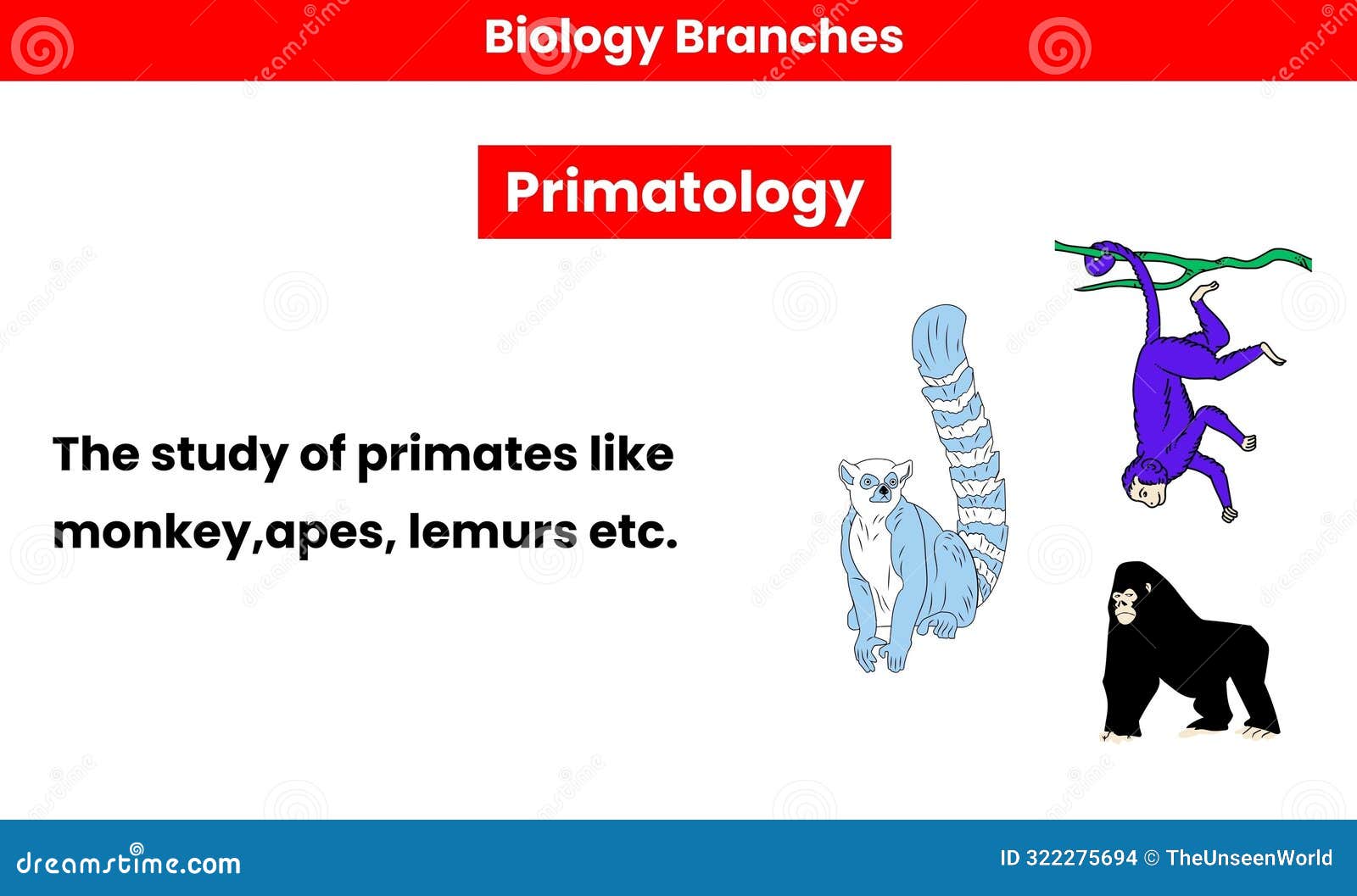 Biology Branches

Primatology

The study of primates like monkey,apes, lemurs etc.

dreamstime.com

ID 322275694 © TheUnseenWorld